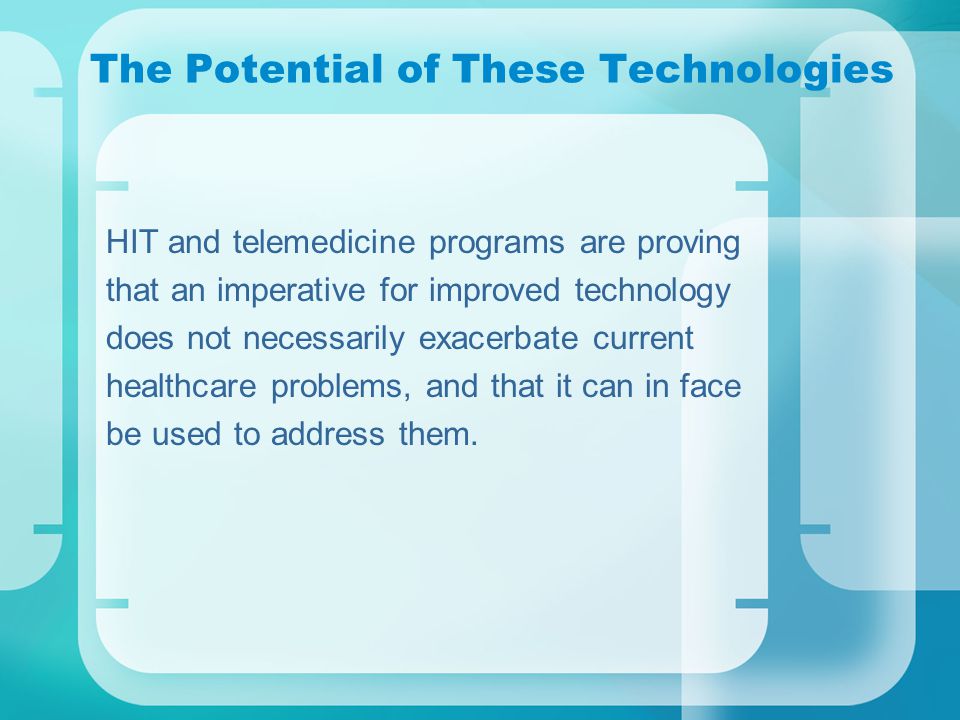 The Potential of These Technologies

HIT and telemedicine programs are proving that an imperative for improved technology does not necessarily exacerbate current healthcare problems, and that it can in face be used to address them.